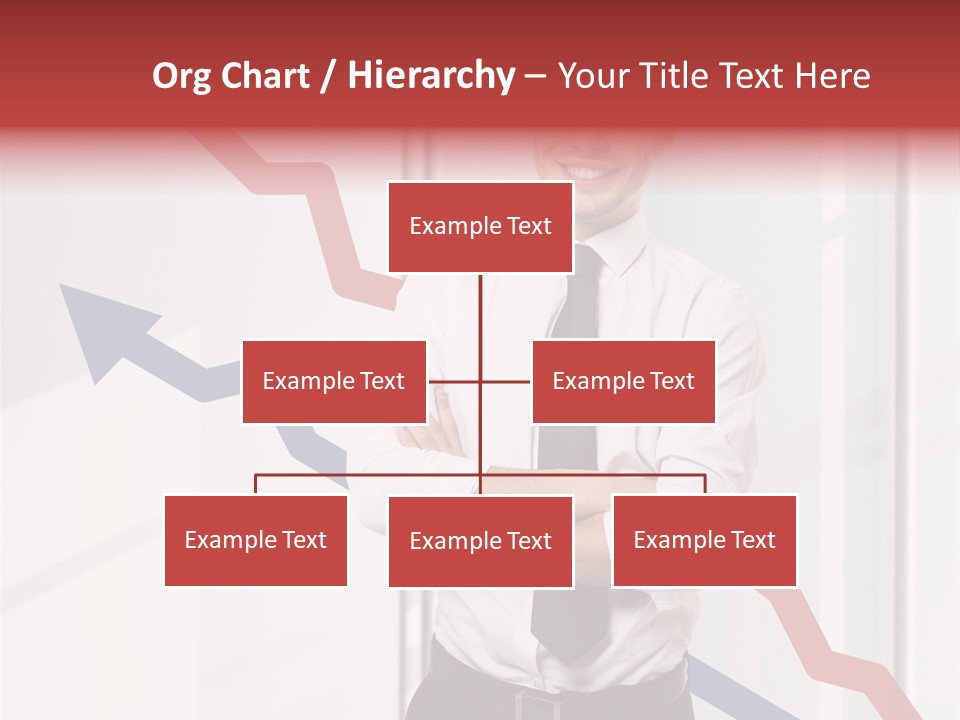 Org Chart / Hierarchy – Your Title Text Here

Example Text

Example Text

Example Text

Example Text

Example Text

Example Text